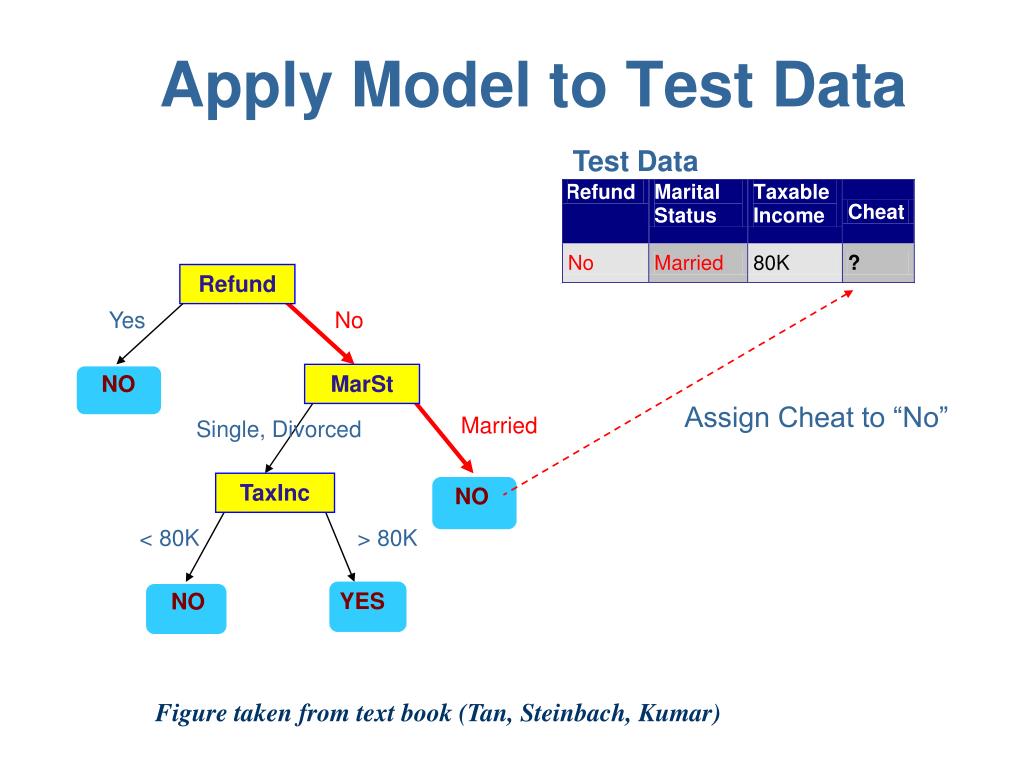 Apply Model to Test Data

Test Data

| Refund | Marital Status | Taxable Income | Cheat |
|---|---|---|---|
| No | Married | 80K | ? |

Refund

Yes

No

NO

MarSt

Single, Divorced

Married

TaxInc

NO

< 80K

> 80K

NO

YES

Assign Cheat to “No”

Figure taken from text book (Tan, Steinbach, Kumar)